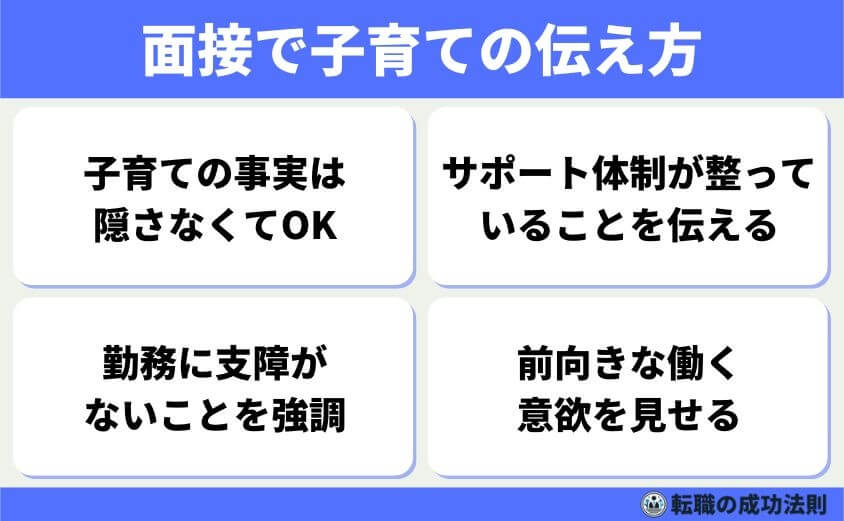 面接で子育ての伝え方

子育ての事実は隠さなくてOK

サポート体制が整っていることを伝える

勤務に支障がないことを強調

前向きな働く意欲を見せる

転職の成功法則